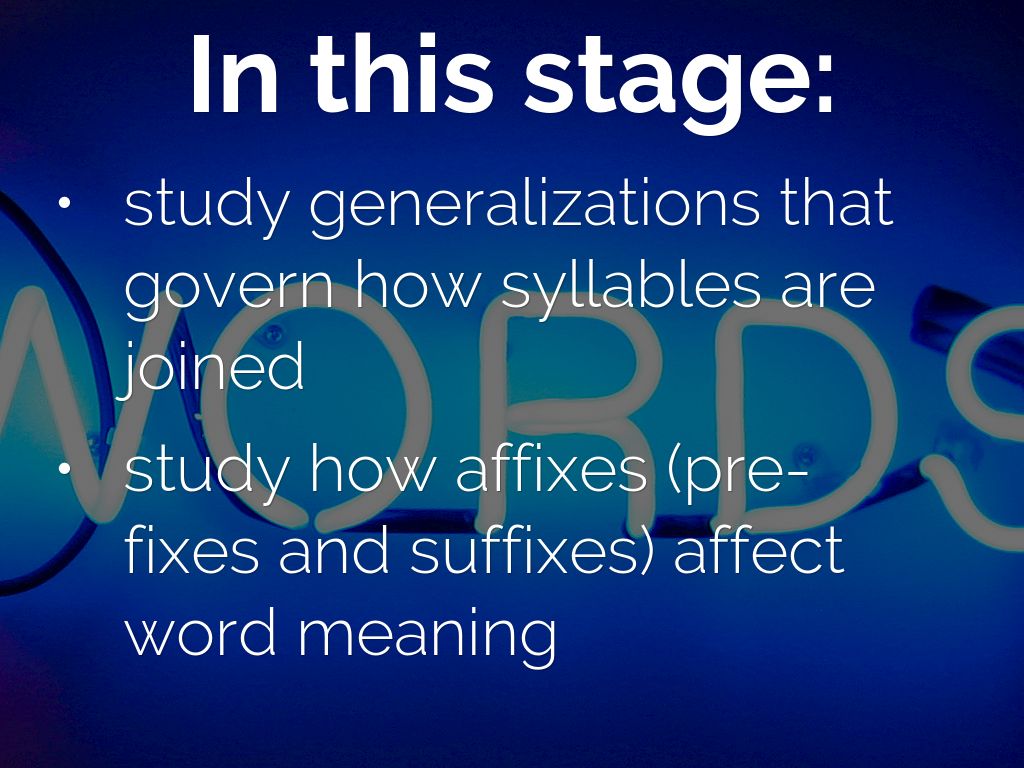 In this stage:

• study generalizations that govern how syllables are joined

• study how affixes (prefixes and suffixes) affect word meaning

WORDS